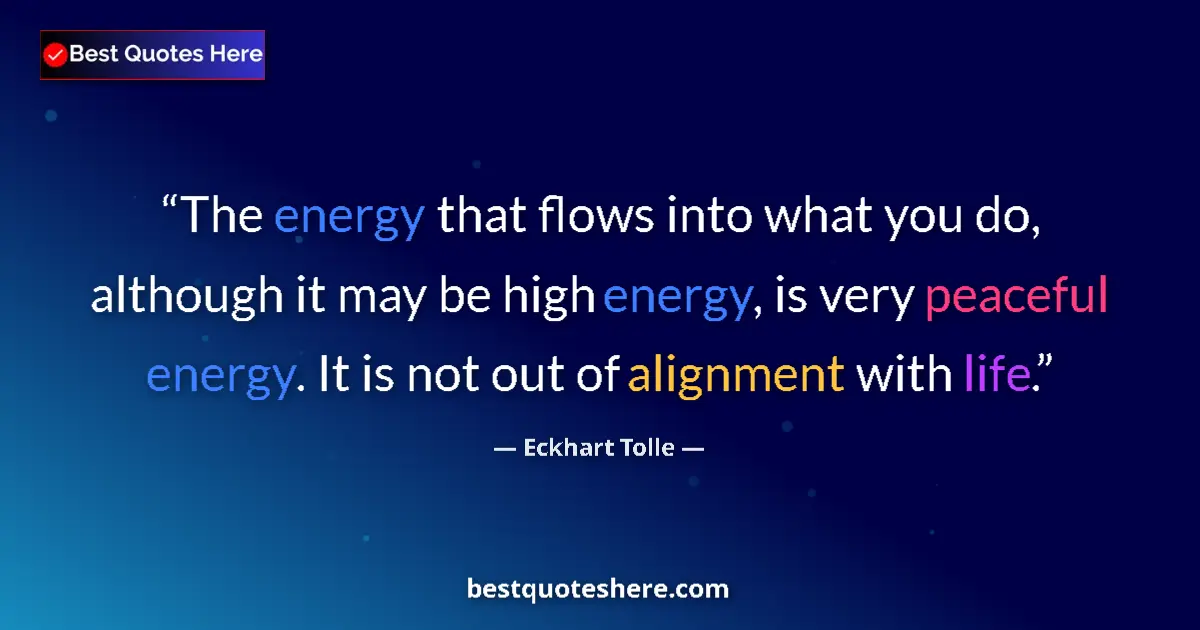 Best Quotes Here

“The energy that flows into what you do, although it may be high energy, is very peaceful energy. It is not out of alignment with life.”

— Eckhart Tolle —

bestquoteshere.com